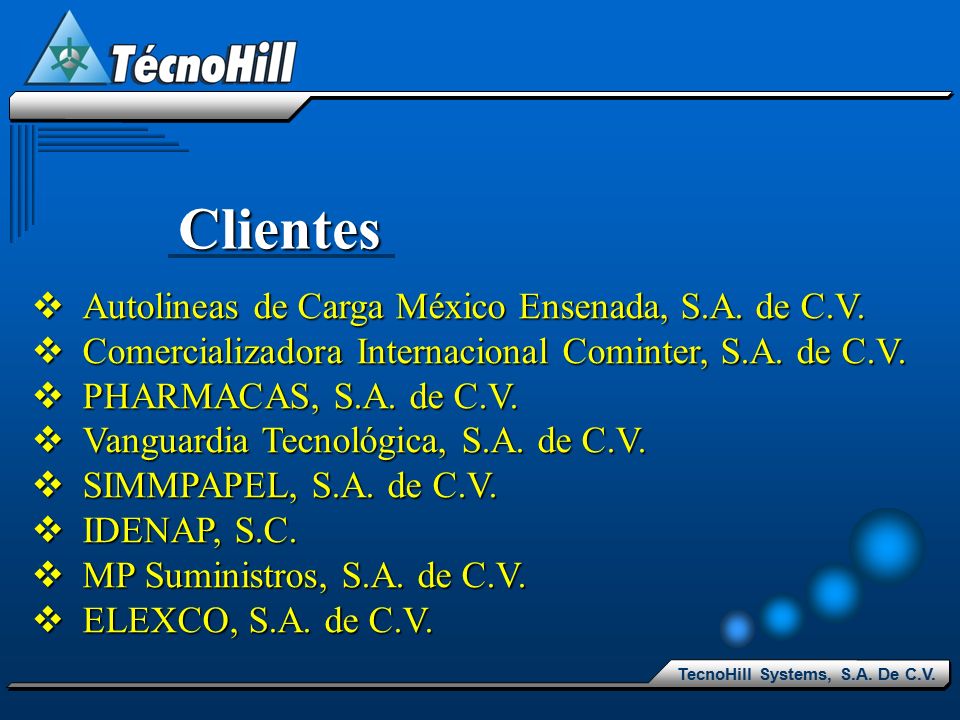 TécnoHill

Clientes

❖ Autolineas de Carga México Ensenada, S.A. de C.V.
❖ Comercializadora Internacional Cominter, S.A. de C.V.
❖ PHARMACAS, S.A. de C.V.
❖ Vanguardia Tecnológica, S.A. de C.V.
❖ SIMMPAPEL, S.A. de C.V.
❖ IDENAP, S.C.
❖ MP Suministros, S.A. de C.V.
❖ ELEXCO, S.A. de C.V.

TecnoHill Systems, S.A. De C.V.